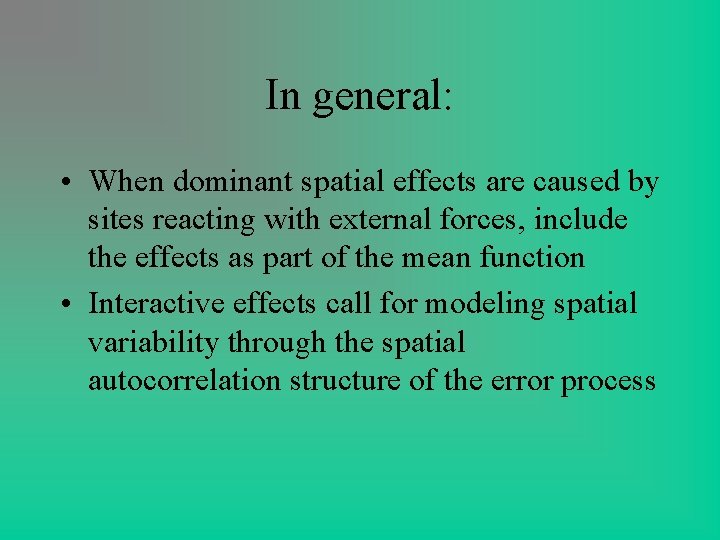 In general:

• When dominant spatial effects are caused by sites reacting with external forces, include the effects as part of the mean function

• Interactive effects call for modeling spatial variability through the spatial autocorrelation structure of the error process